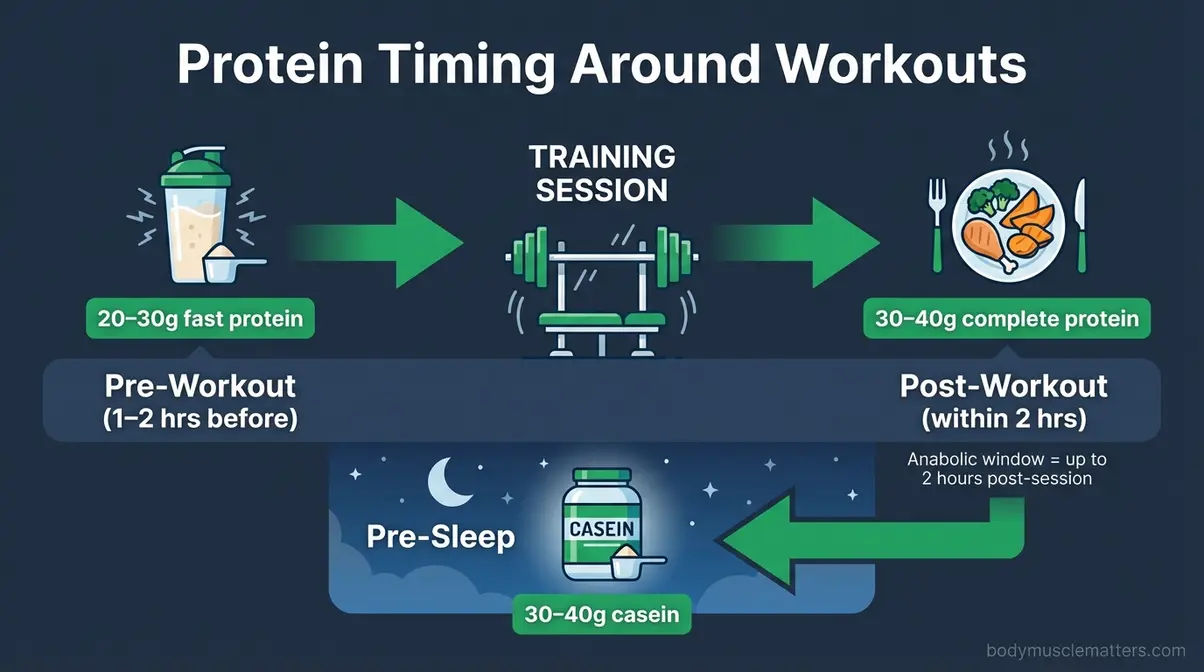 Protein Timing Around Workouts

20–30g fast protein

Pre-Workout
(1–2 hrs before)

TRAINING SESSION

30–40g complete protein

Post-Workout
(within 2 hrs)

Anabolic window = up to 2 hours post-session

Pre-Sleep

CASEIN

30–40g casein

bodymusclematters.com